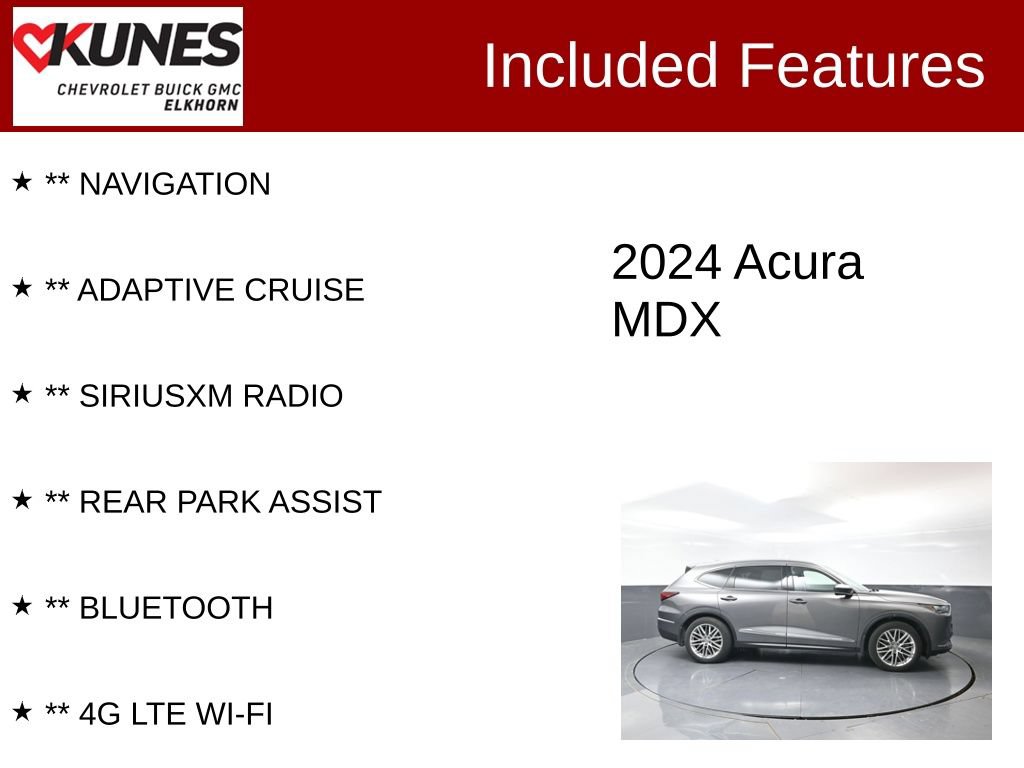 KUNES
CHEVROLET BUICK GMC
ELKHORN

Included Features

★ ** NAVIGATION

★ ** ADAPTIVE CRUISE

★ ** SIRIUSXM RADIO

★ ** REAR PARK ASSIST

★ ** BLUETOOTH

★ ** 4G LTE WI-FI

2024 Acura MDX